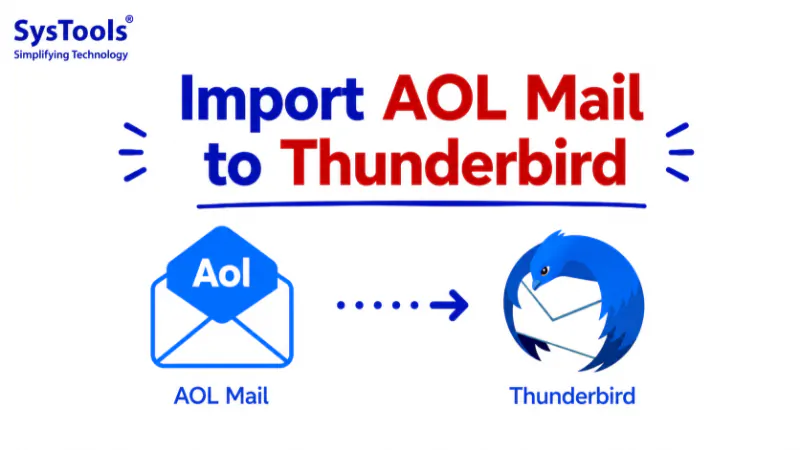 SysTools®
Simplifying Technology

Import AOL Mail to Thunderbird

Aol

AOL Mail

Thunderbird